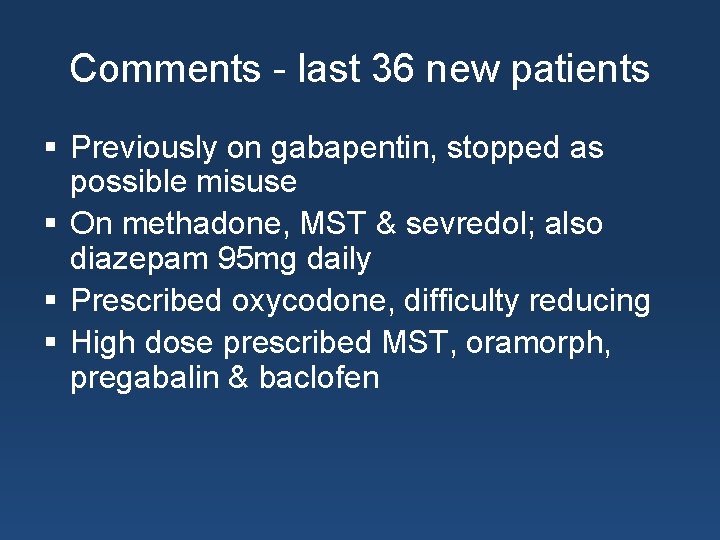 Comments - last 36 new patients

• Previously on gabapentin, stopped as possible misuse
• On methadone, MST & sevredol; also diazepam 95mg daily
• Prescribed oxycodone, difficulty reducing
• High dose prescribed MST, oramorph, pregabalin & baclofen